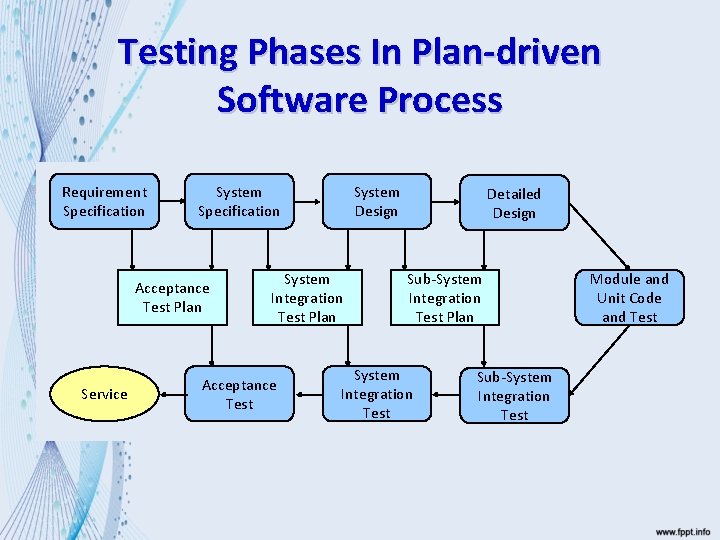 Testing Phases In Plan-driven Software Process

Requirement Specification

System Specification

System Design

Detailed Design

Acceptance Test Plan

System Integration Test Plan

Sub-System Integration Test Plan

Module and Unit Code and Test

Service

Acceptance Test

System Integration Test

Sub-System Integration Test

www.fppt.info